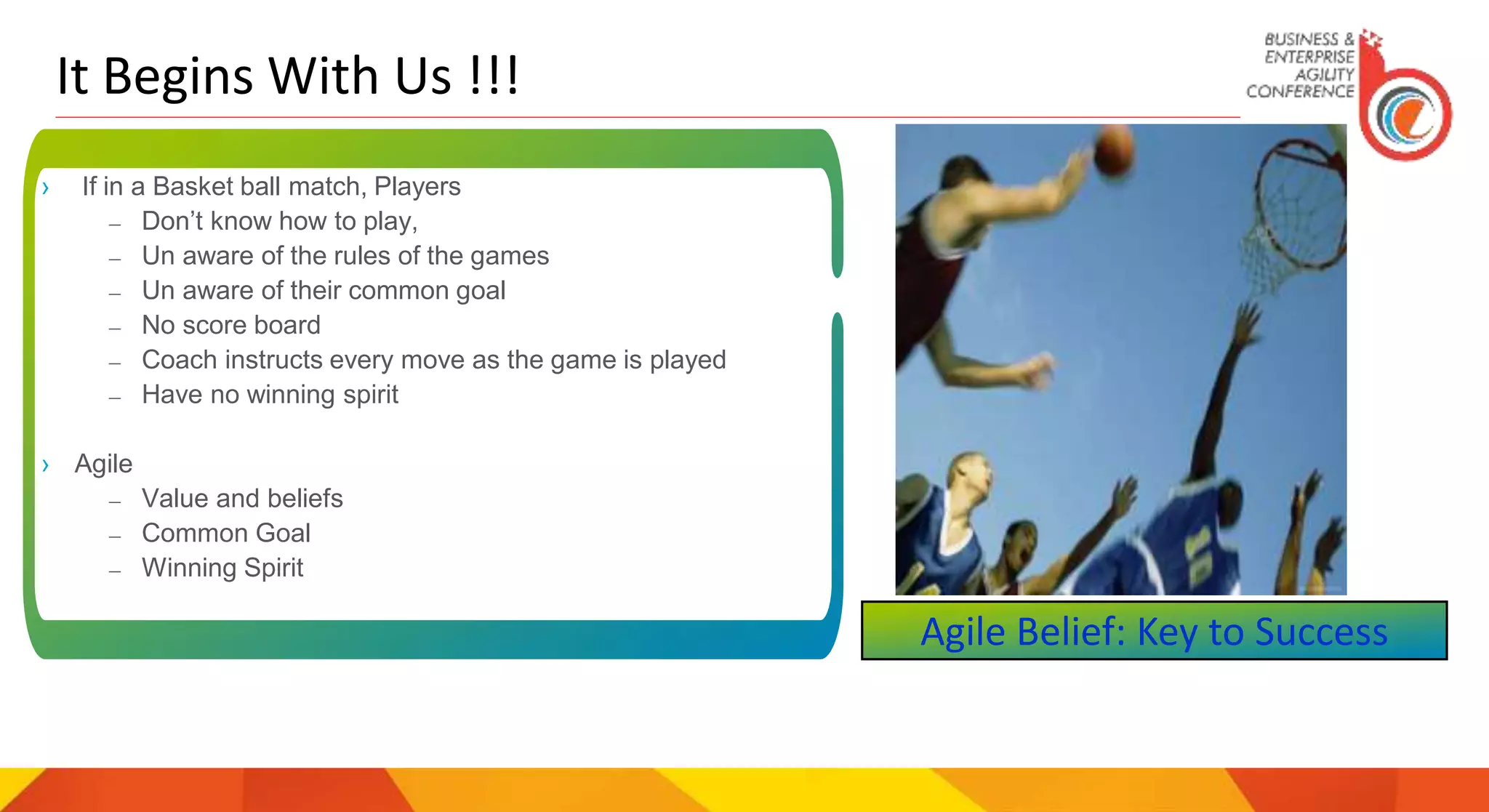 It Begins With Us !!!

BUSINESS & ENTERPRISE AGILITY CONFERENCE

› If in a Basket ball match, Players
– Don't know how to play,
– Un aware of the rules of the games
– Un aware of their common goal
– No score board
– Coach instructs every move as the game is played
– Have no winning spirit

› Agile
– Value and beliefs
– Common Goal
– Winning Spirit

Agile Belief: Key to Success